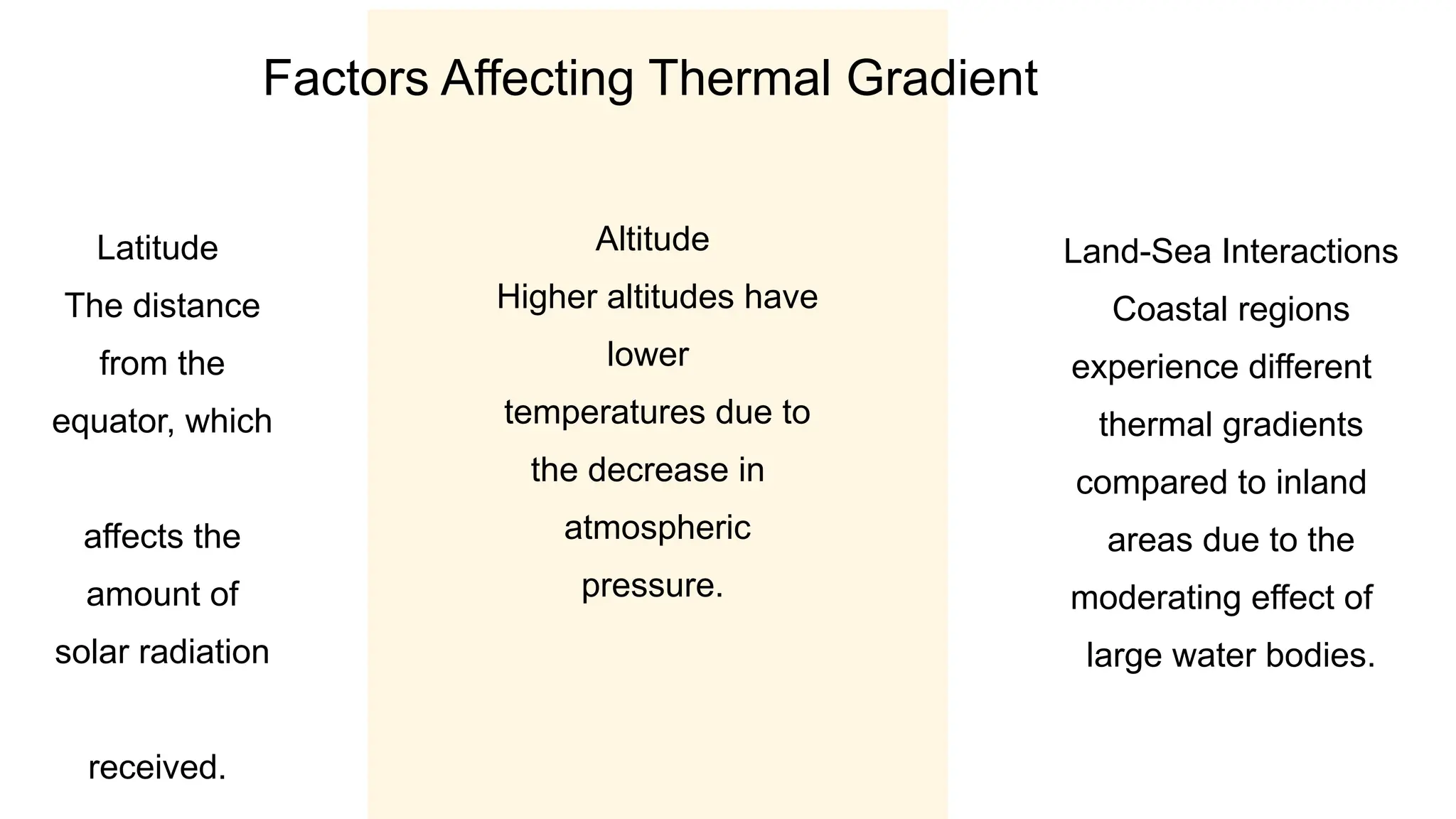 Factors Affecting Thermal Gradient

Latitude
The distance from the equator, which

affects the amount of solar radiation

received.

Altitude
Higher altitudes have lower temperatures due to the decrease in atmospheric pressure.

Land-Sea Interactions
Coastal regions experience different thermal gradients compared to inland areas due to the moderating effect of large water bodies.